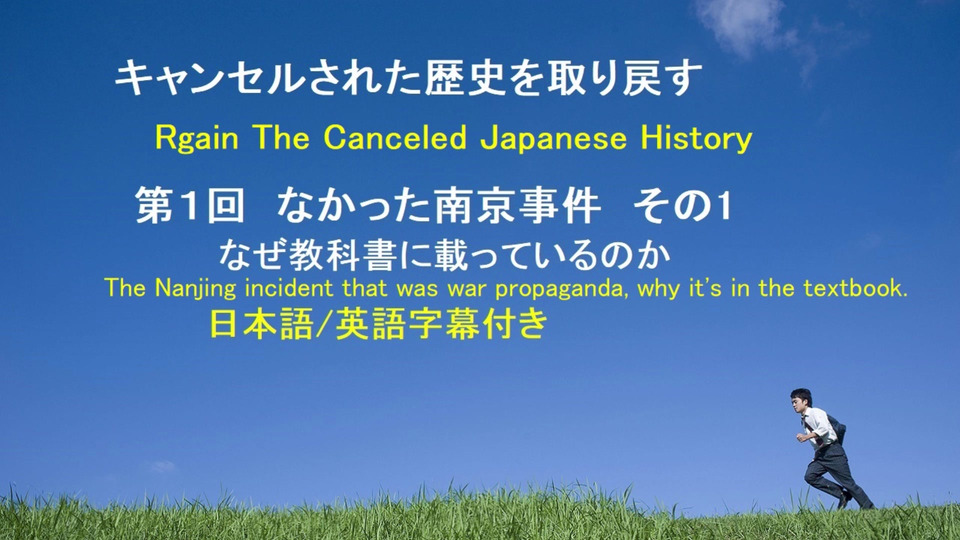 キャンセルされた歴史を取り戻す

Rgain The Canceled Japanese History

第1回　なかった南京事件　その1

なぜ教科書に載っているのか

The Nanjing incident that was war propaganda, why it's in the textbook.

日本語/英語字幕付き